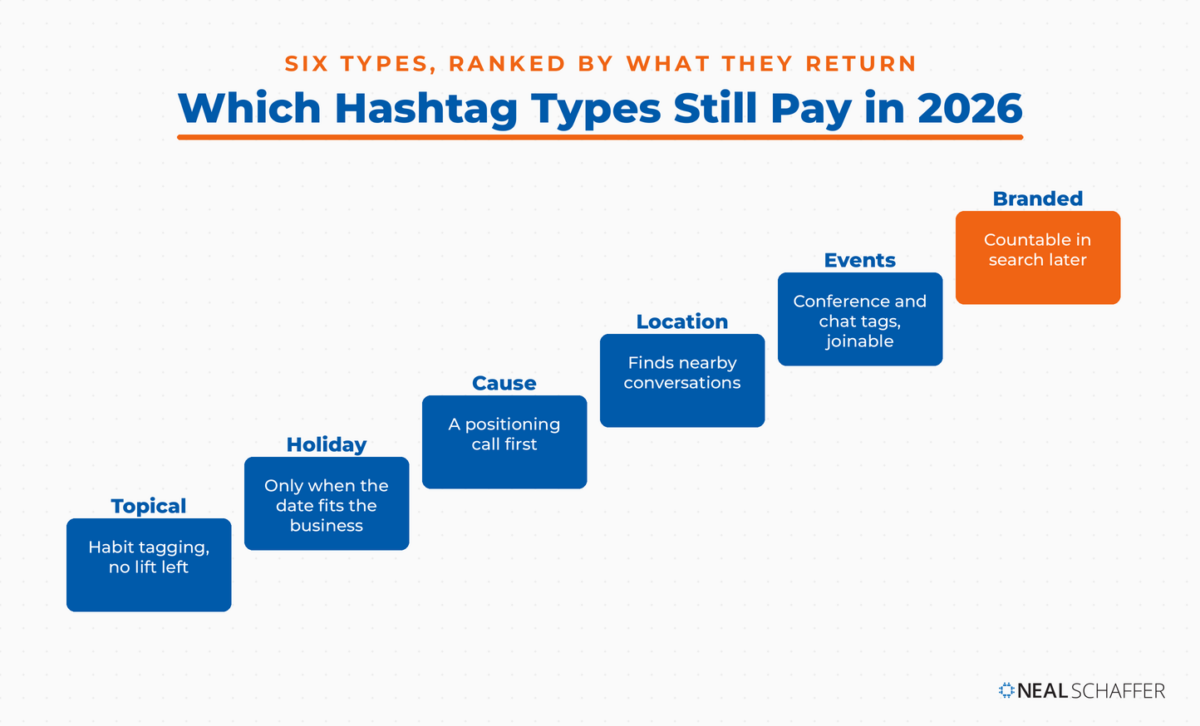 SIX TYPES, RANKED BY WHAT THEY RETURN

Which Hashtag Types Still Pay in 2026

Topical
Habit tagging, no lift left

Holiday
Only when the date fits the business

Cause
A positioning call first

Location
Finds nearby conversations

Events
Conference and chat tags, joinable

Branded
Countable in search later

NEAL SCHAFFER